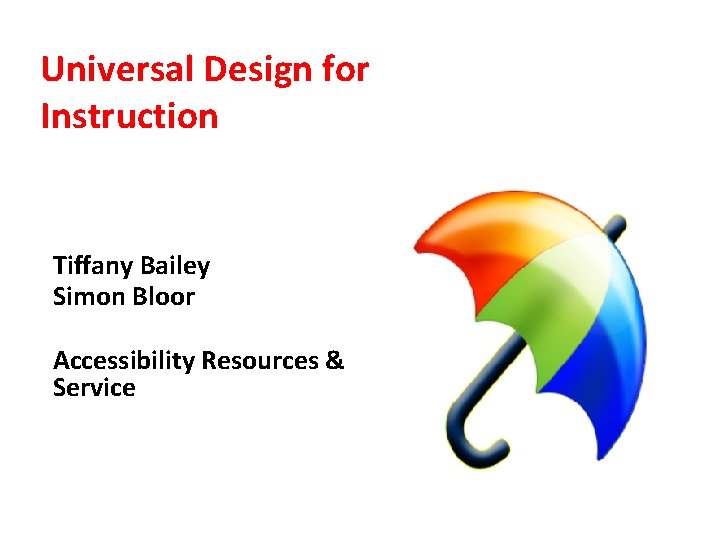 Universal Design for Instruction

Tiffany Bailey
Simon Bloor

Accessibility Resources & Service